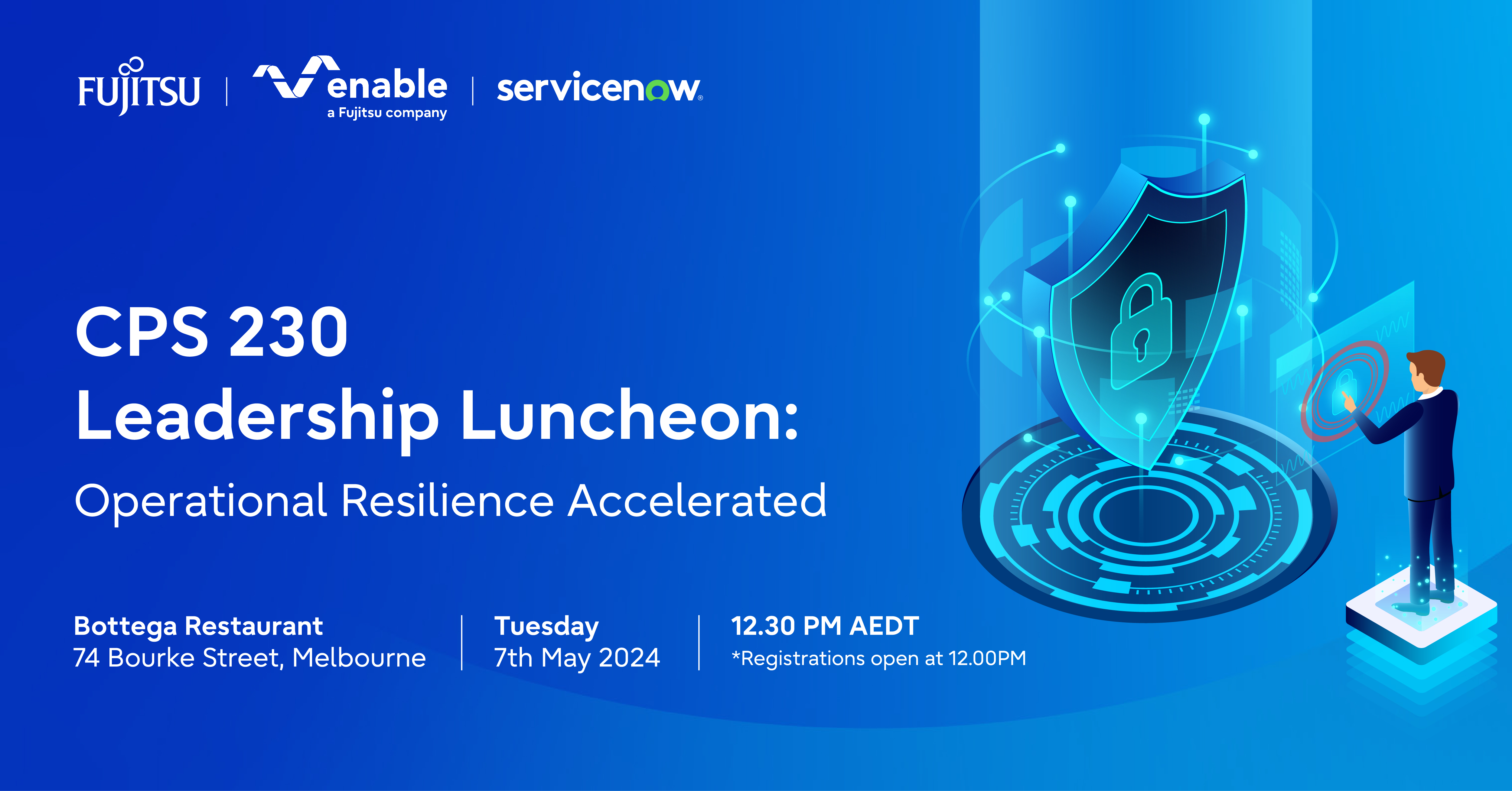 FUJITSU | enable a Fujitsu company | servicenow.

CPS 230
Leadership Luncheon:
Operational Resilience Accelerated

Bottega Restaurant
74 Bourke Street, Melbourne

Tuesday
7th May 2024

12.30 PM AEDT
*Registrations open at 12.00PM